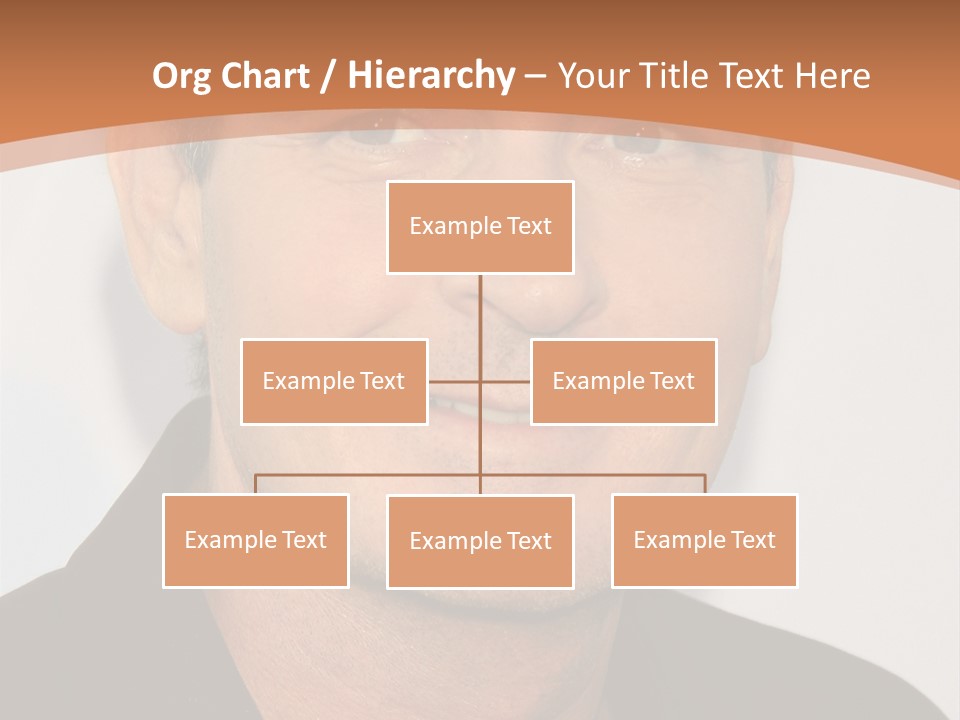 Org Chart / Hierarchy – Your Title Text Here

Example Text

Example Text

Example Text

Example Text

Example Text

Example Text